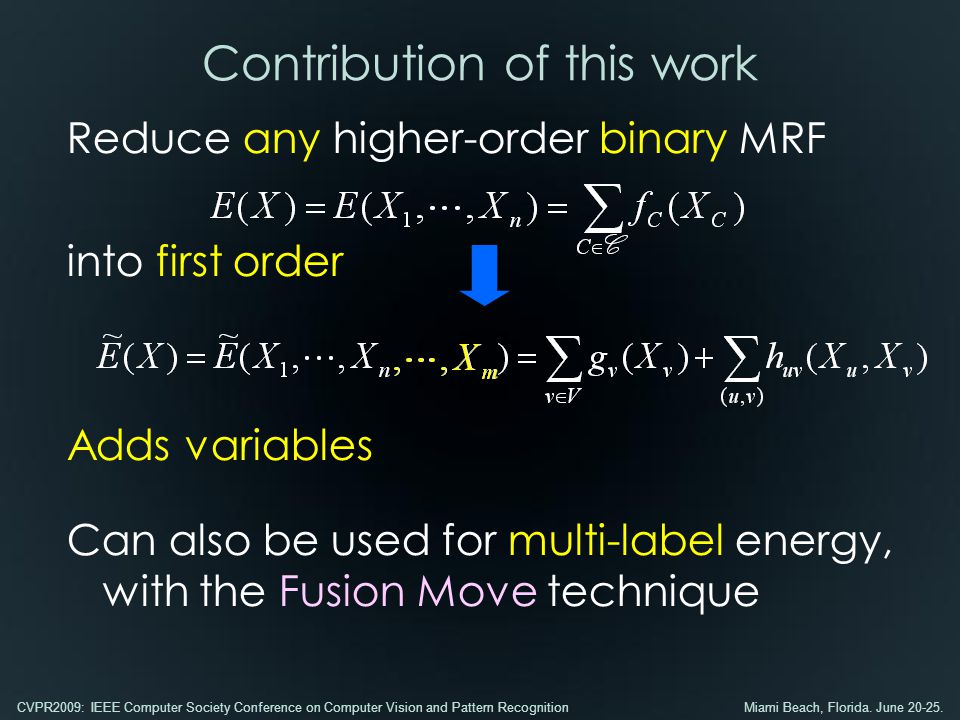 Contribution of this work

Reduce any higher-order binary MRF

$E(X) = E(X_1, \cdots, X_n) = \sum_{C \in \mathcal{C}} f_C(X_C)$

into first order

$\widetilde{E}(X) = \widetilde{E}(X_1, \cdots, X_n, \cdots, X_m) = \sum_{v \in V} g_v(X_v) + \sum_{(u,v)} h_{uv}(X_u, X_v)$

Adds variables

Can also be used for multi-label energy, with the Fusion Move technique

CVPR2009: IEEE Computer Society Conference on Computer Vision and Pattern Recognition

Miami Beach, Florida. June 20-25.